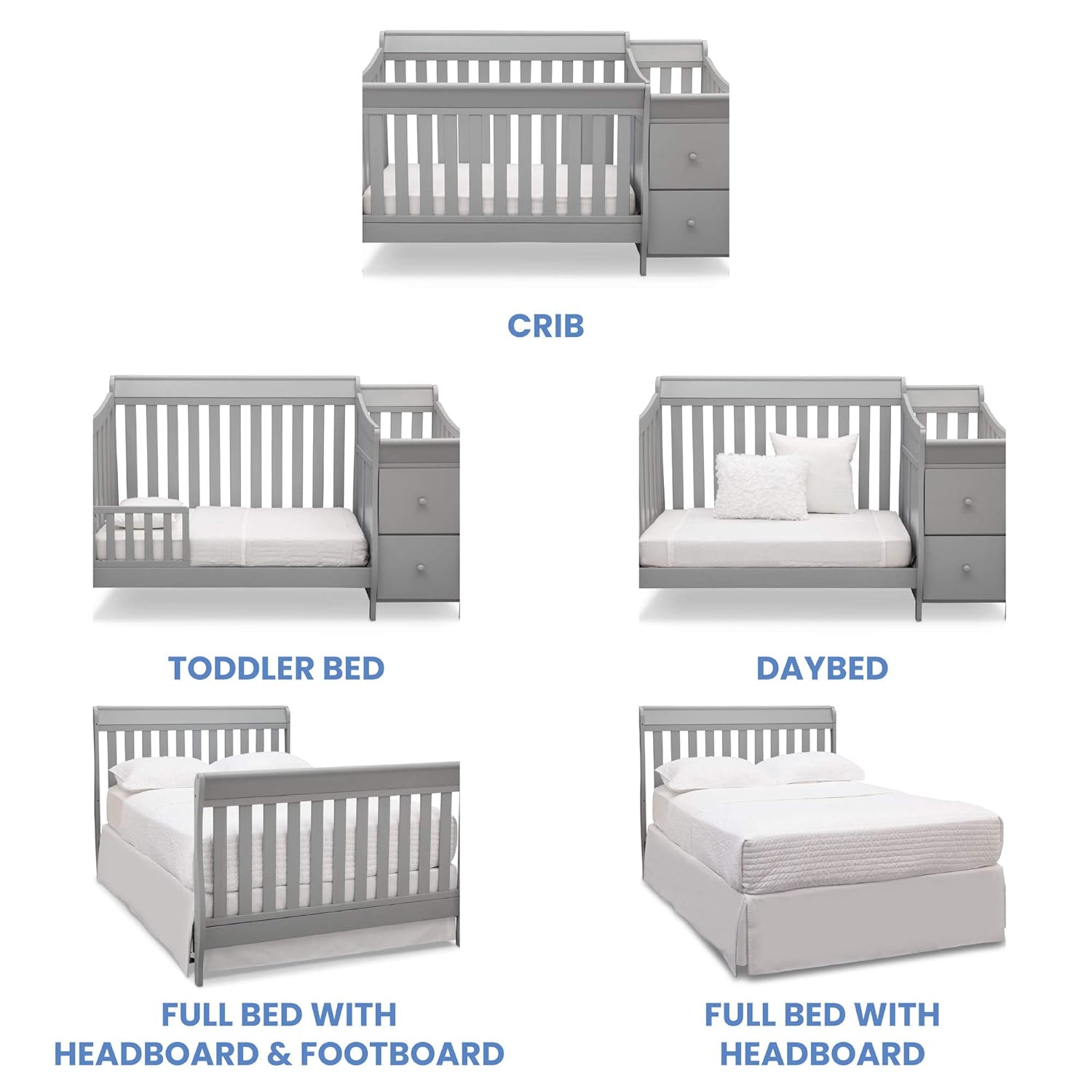 CRIB

TODDLER BED

DAYBED

FULL BED WITH HEADBOARD & FOOTBOARD

FULL BED WITH HEADBOARD